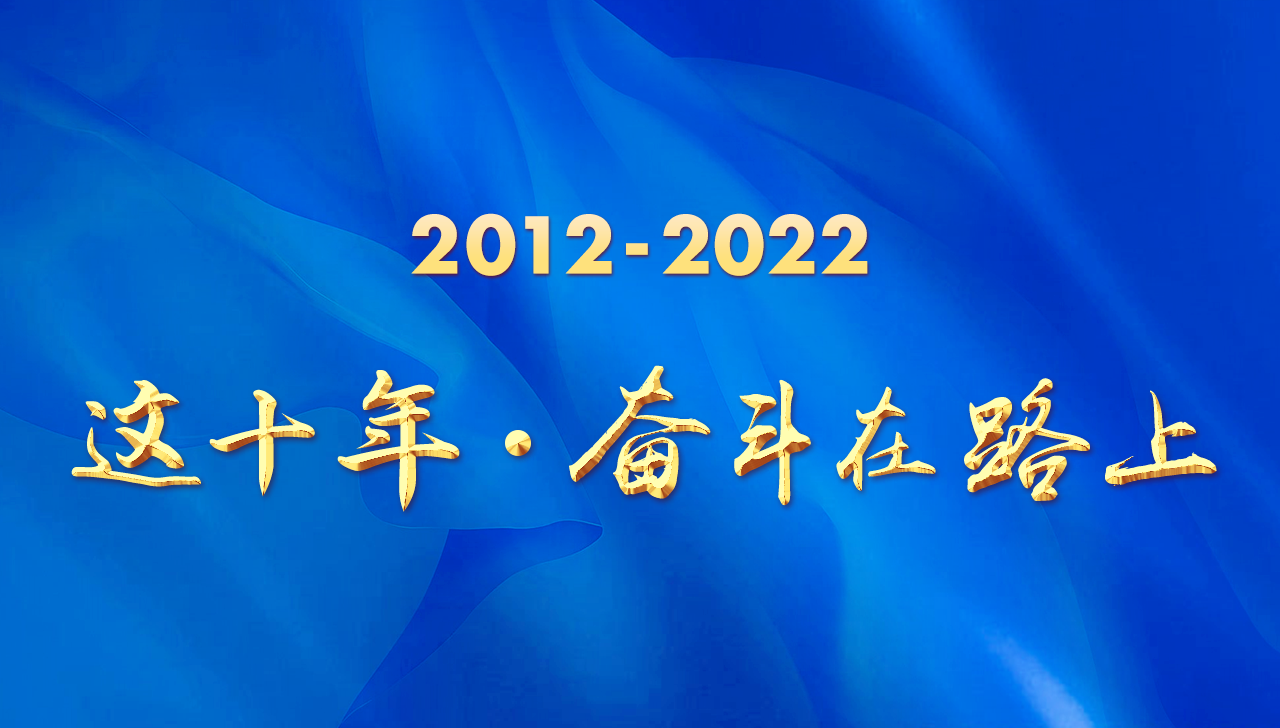 2012-2022

这十年·奋斗在路上